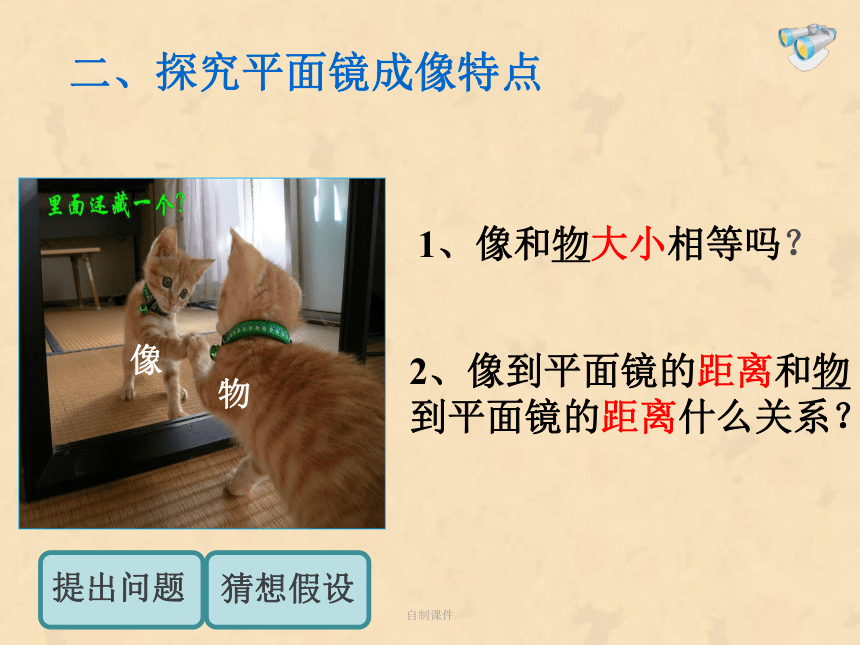 二、探究平面镜成像特点

里面还藏一个?

像

物

1、像和物大小相等吗?

2、像到平面镜的距离和物到平面镜的距离什么关系?

提出问题

猜想假设

自制课件